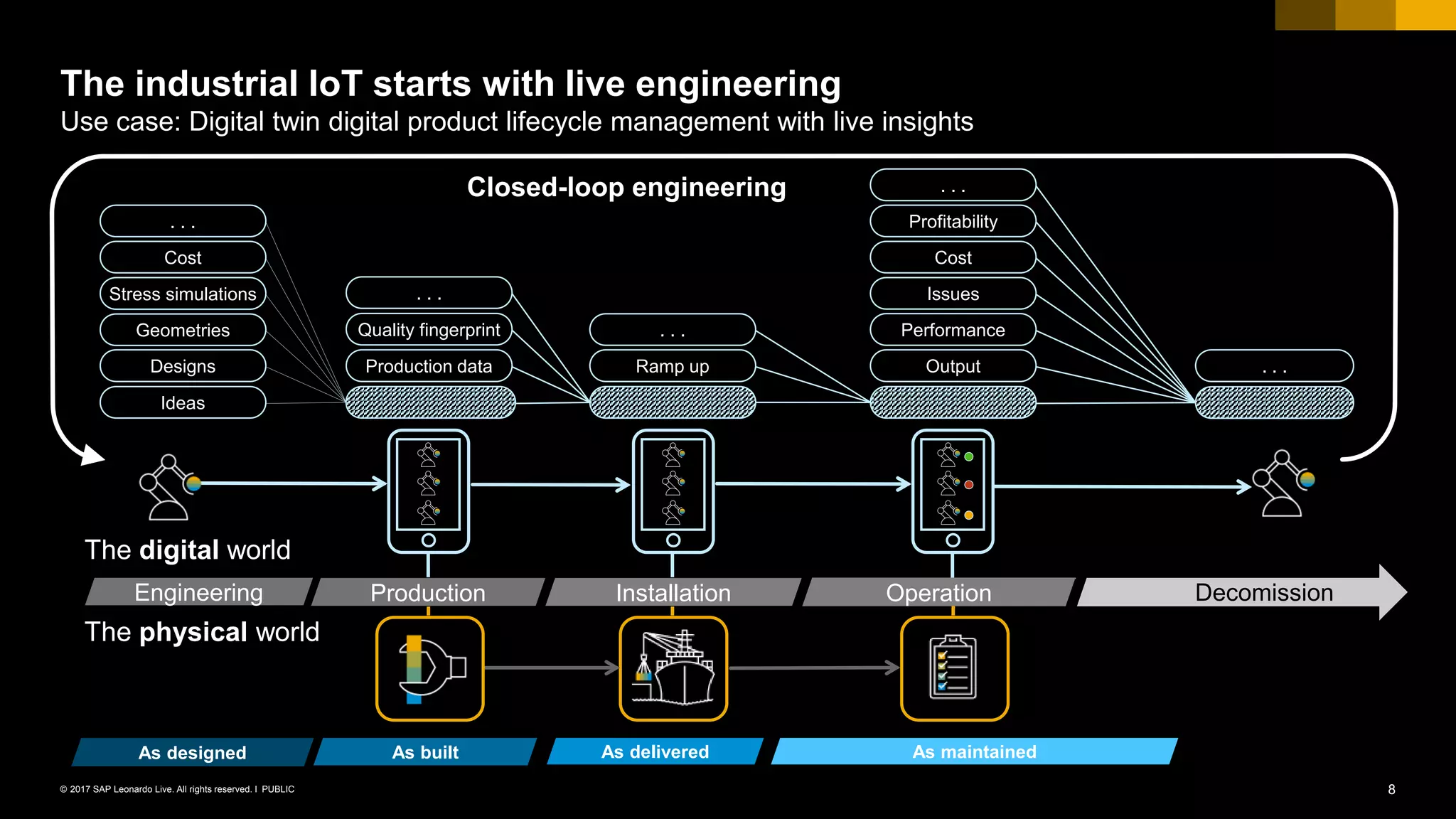 The industrial IoT starts with live engineering
Use case: Digital twin digital product lifecycle management with live insights

Closed-loop engineering

. . .
Cost
Stress simulations
Geometries
Designs
Ideas

. . .
Quality fingerprint
Production data

. . .
Ramp up

. . .
Profitability
Cost
Issues
Performance
Output

. . .

The digital world

Engineering
Production
Installation
Operation
Decomission

The physical world

As designed
As built
As delivered
As maintained

© 2017 SAP Leonardo Live. All rights reserved. I PUBLIC

8